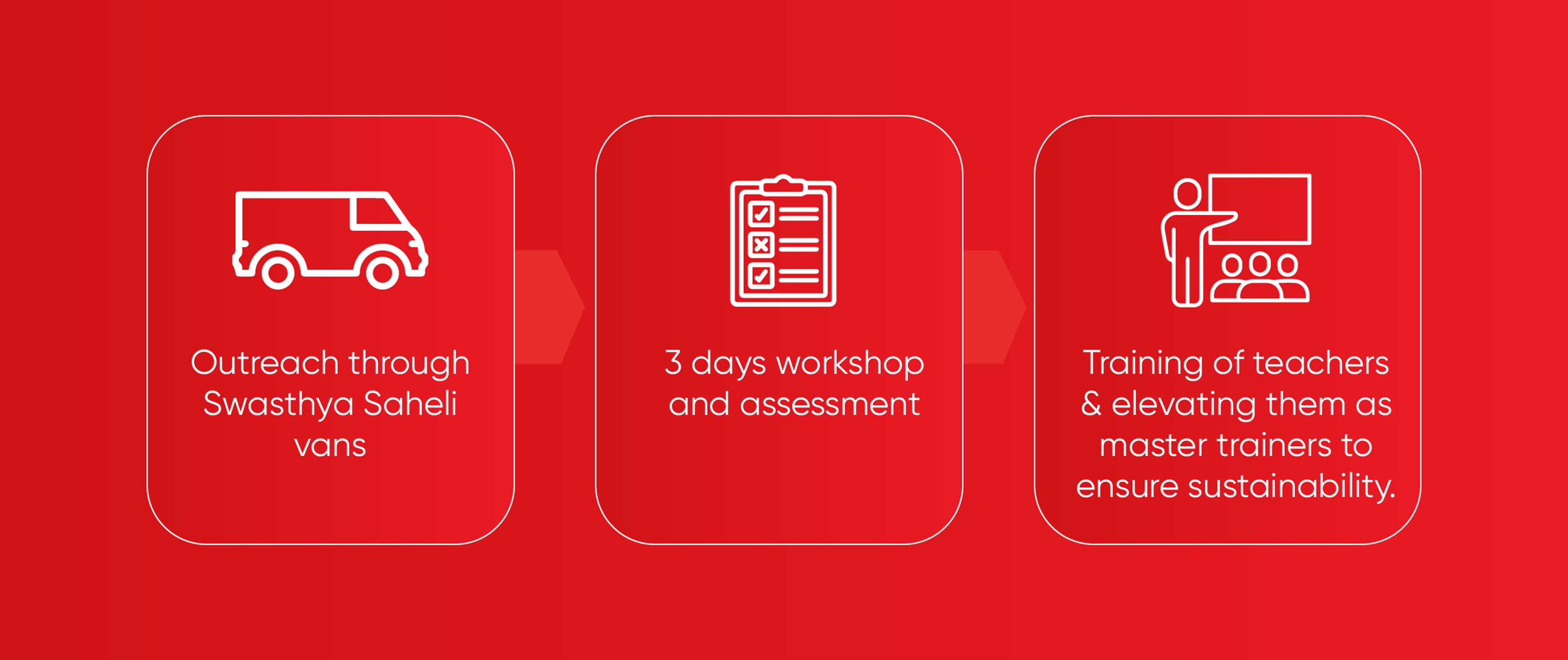 Outreach through Swasthya Saheli vans

3 days workshop and assessment

Training of teachers & elevating them as master trainers to ensure sustainability.